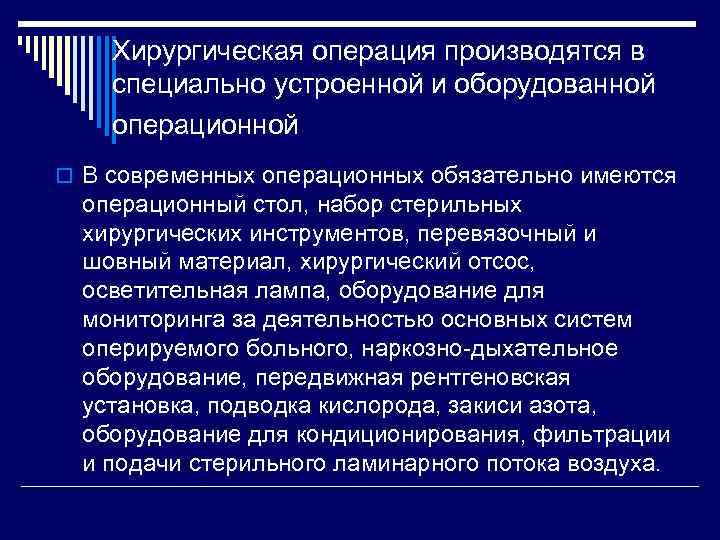 Хирургическая операция производятся в специально устроенной и оборудованной операционной

В современных операционных обязательно имеются операционный стол, набор стерильных хирургических инструментов, перевязочный и шовный материал, хирургический отсос, осветительная лампа, оборудование для мониторинга за деятельностью основных систем оперируемого больного, наркозно-дыхательное оборудование, передвижная рентгеновская установка, подводка кислорода, закиси азота, оборудование для кондиционирования, фильтрации и подачи стерильного ламинарного потока воздуха.